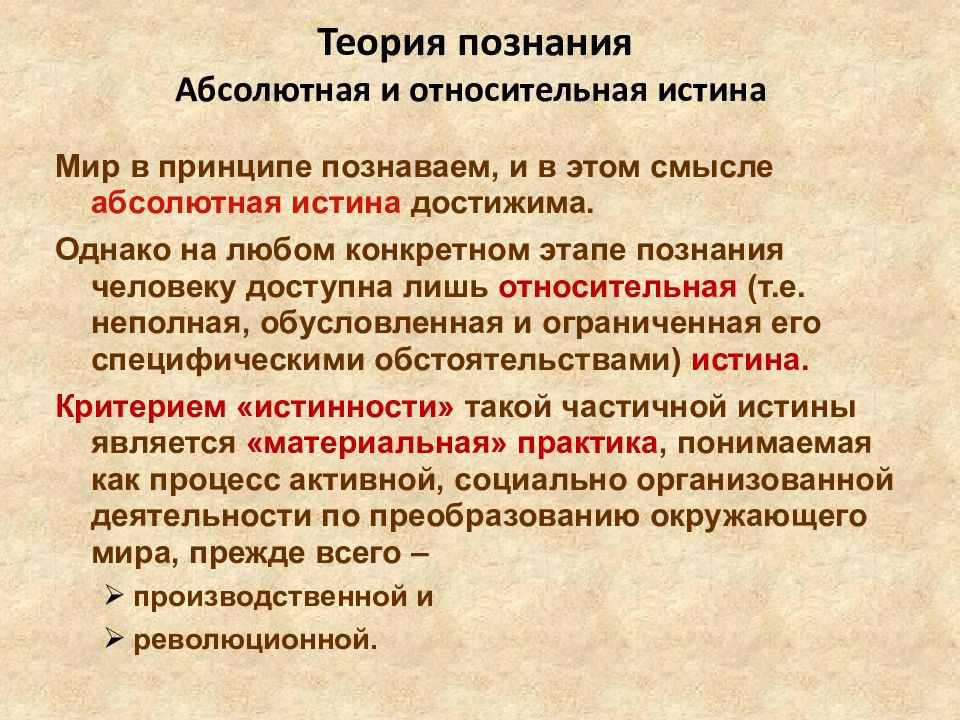 Теория познания
Абсолютная и относительная истина

Мир в принципе познаваем, и в этом смысле абсолютная истина достижима.

Однако на любом конкретном этапе познания человеку доступна лишь относительная (т.е. неполная, обусловленная и ограниченная его специфическими обстоятельствами) истина.

Критерием «истинности» такой частичной истины является «материальная» практика, понимаемая как процесс активной, социально организованной деятельности по преобразованию окружающего мира, прежде всего –

➢ производственной и
➢ революционной.